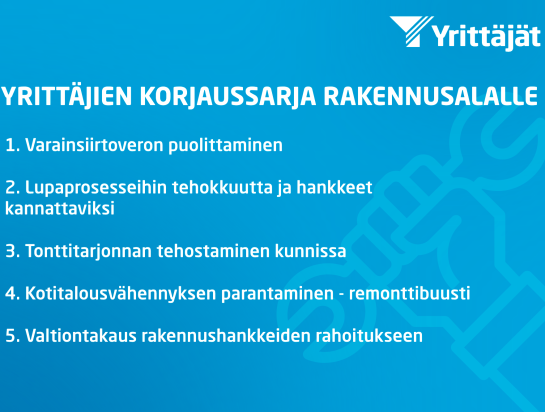 Yrittäjät

YRITTÄJIEN KORJAUSSARJA RAKENNUSALALLE

1. Varainsiirtoveron puolittaminen

2. Lupaprosesseihin tehokkuutta ja hankkeet kannattaviksi

3. Tonttitarjonnan tehostaminen kunnissa

4. Kotitalousvähennyksen parantaminen - remonttibuusti

5. Valtiontakaus rakennushankkeiden rahoitukseen